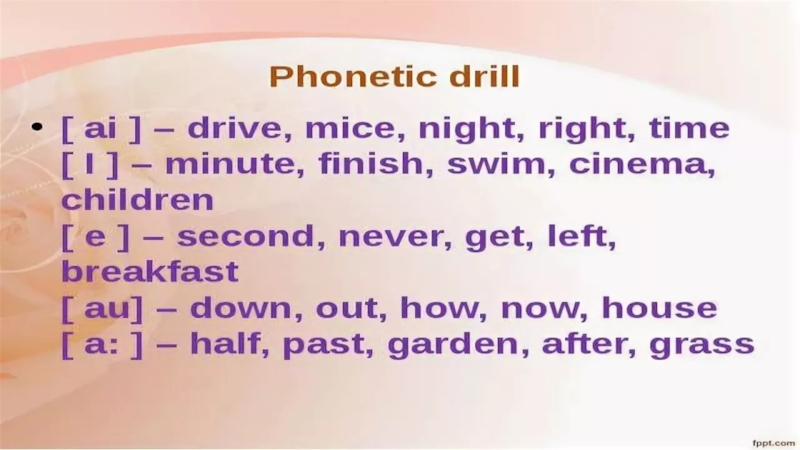 Phonetic drill

• [ ai ] – drive, mice, night, right, time
[ I ] – minute, finish, swim, cinema, children
[ e ] – second, never, get, left, breakfast
[ au] – down, out, how, now, house
[ a: ] – half, past, garden, after, grass

fppt.com